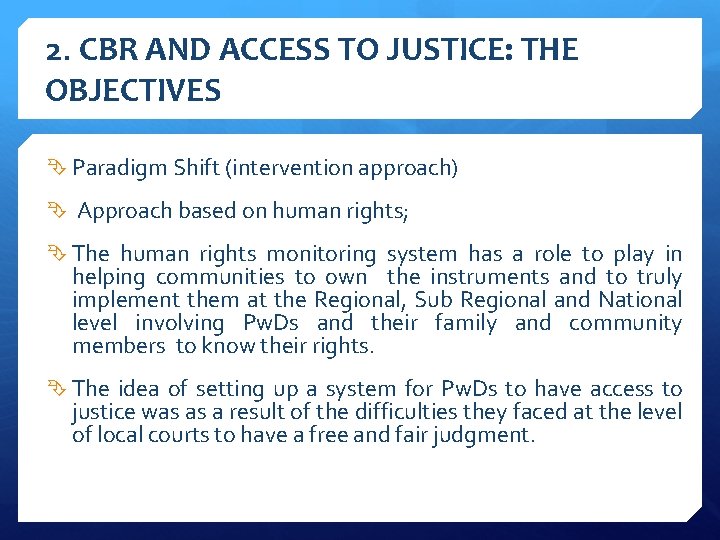 2. CBR AND ACCESS TO JUSTICE: THE OBJECTIVES

Paradigm Shift (intervention approach)

Approach based on human rights;

The human rights monitoring system has a role to play in helping communities to own the instruments and to truly implement them at the Regional, Sub Regional and National level involving PwDs and their family and community members to know their rights.

The idea of setting up a system for PwDs to have access to justice was as a result of the difficulties they faced at the level of local courts to have a free and fair judgment.